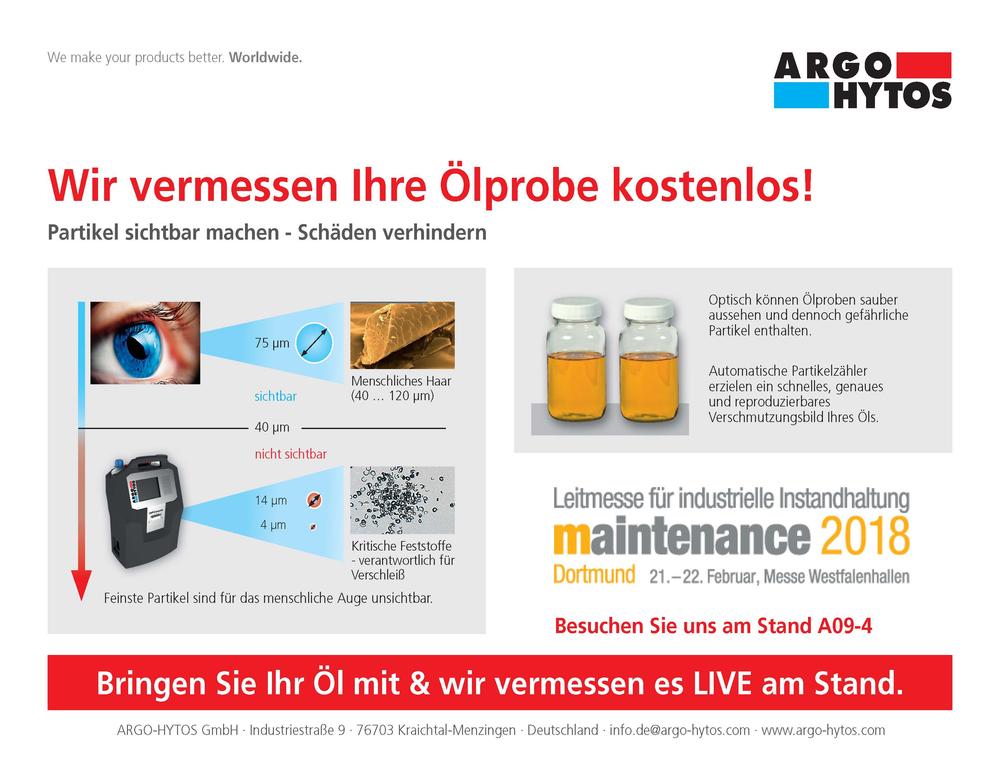 We make your products better. **Worldwide.**

ARGO HYTOS

Wir vermessen Ihre Ölprobe kostenlos!

Partikel sichtbar machen - Schäden verhindern

75 µm

Menschliches Haar (40 … 120 µm)

sichtbar

40 µm

nicht sichtbar

14 µm

4 µm

Kritische Feststoffe - verantwortlich für Verschleiß

Feinste Partikel sind für das menschliche Auge unsichtbar.

Optisch können Ölproben sauber aussehen und dennoch gefährliche Partikel enthalten.

Automatische Partikelzähler erzielen ein schnelles, genaues und reproduzierbares Verschmutzungsbild Ihres Öls.

Leitmesse für industrielle Instandhaltung

maintenance 2018

Dortmund 21.–22. Februar, Messe Westfalenhallen

Besuchen Sie uns am Stand A09-4

Bringen Sie Ihr Öl mit & wir vermessen es LIVE am Stand.

ARGO-HYTOS GmbH · Industriestraße 9 · 76703 Kraichtal-Menzingen · Deutschland · info.de@argo-hytos.com · www.argo-hytos.com